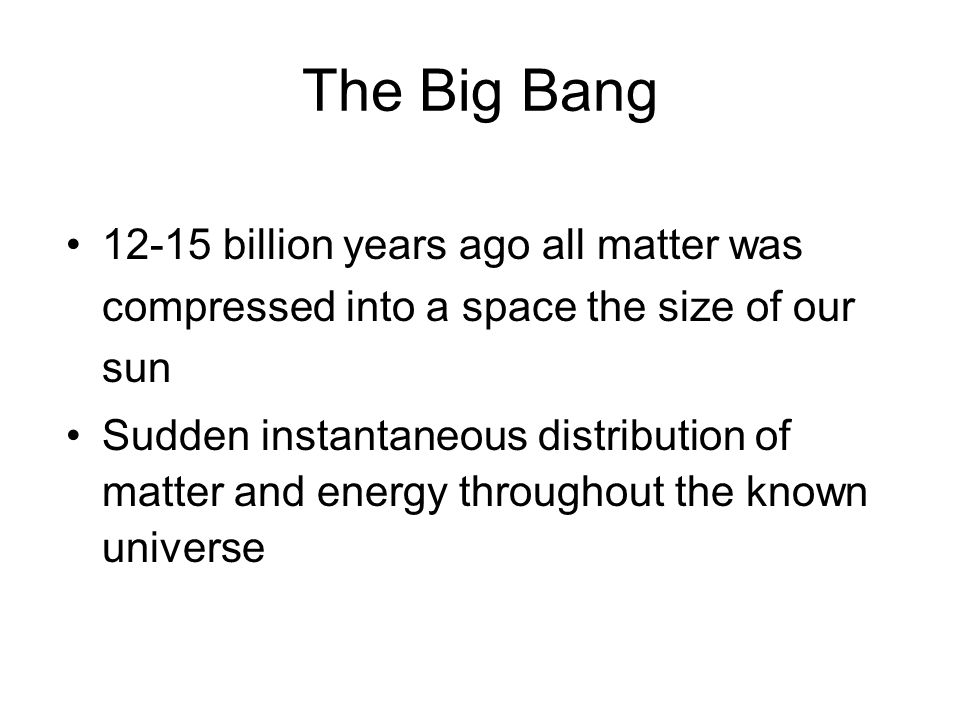 The Big Bang

• 12-15 billion years ago all matter was compressed into a space the size of our sun

• Sudden instantaneous distribution of matter and energy throughout the known universe